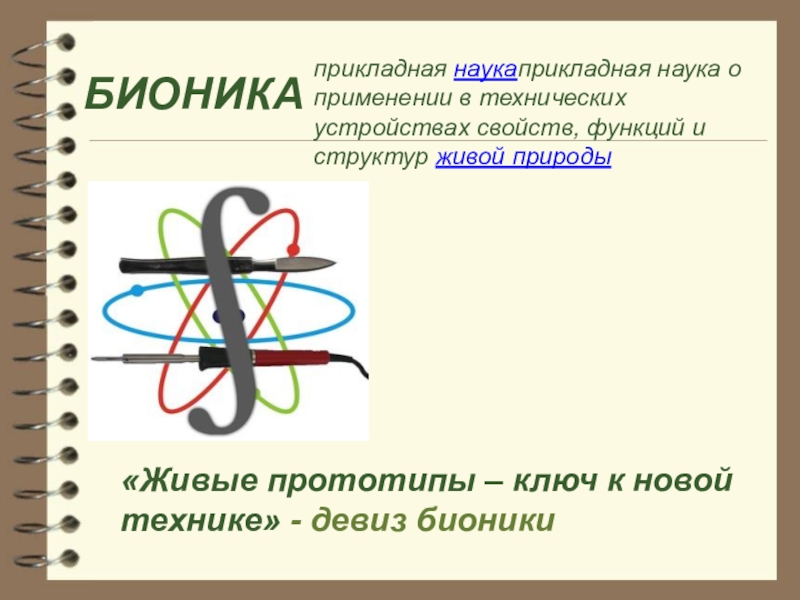 БИОНИКА

прикладная наукаприкладная наука о применении в технических устройствах свойств, функций и структур живой природы

«Живые прототипы – ключ к новой технике» - девиз бионики